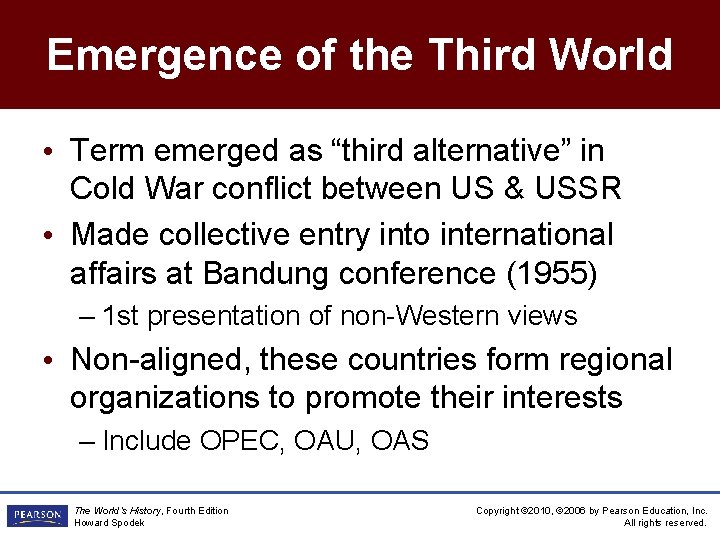 Emergence of the Third World

• Term emerged as “third alternative” in Cold War conflict between US & USSR

• Made collective entry into international affairs at Bandung conference (1955)

– 1st presentation of non-Western views

• Non-aligned, these countries form regional organizations to promote their interests

– Include OPEC, OAU, OAS

PEARSON

The World's History, Fourth Edition
Howard Spodek

Copyright ©2010, ©2006 by Pearson Education, Inc.
All rights reserved.